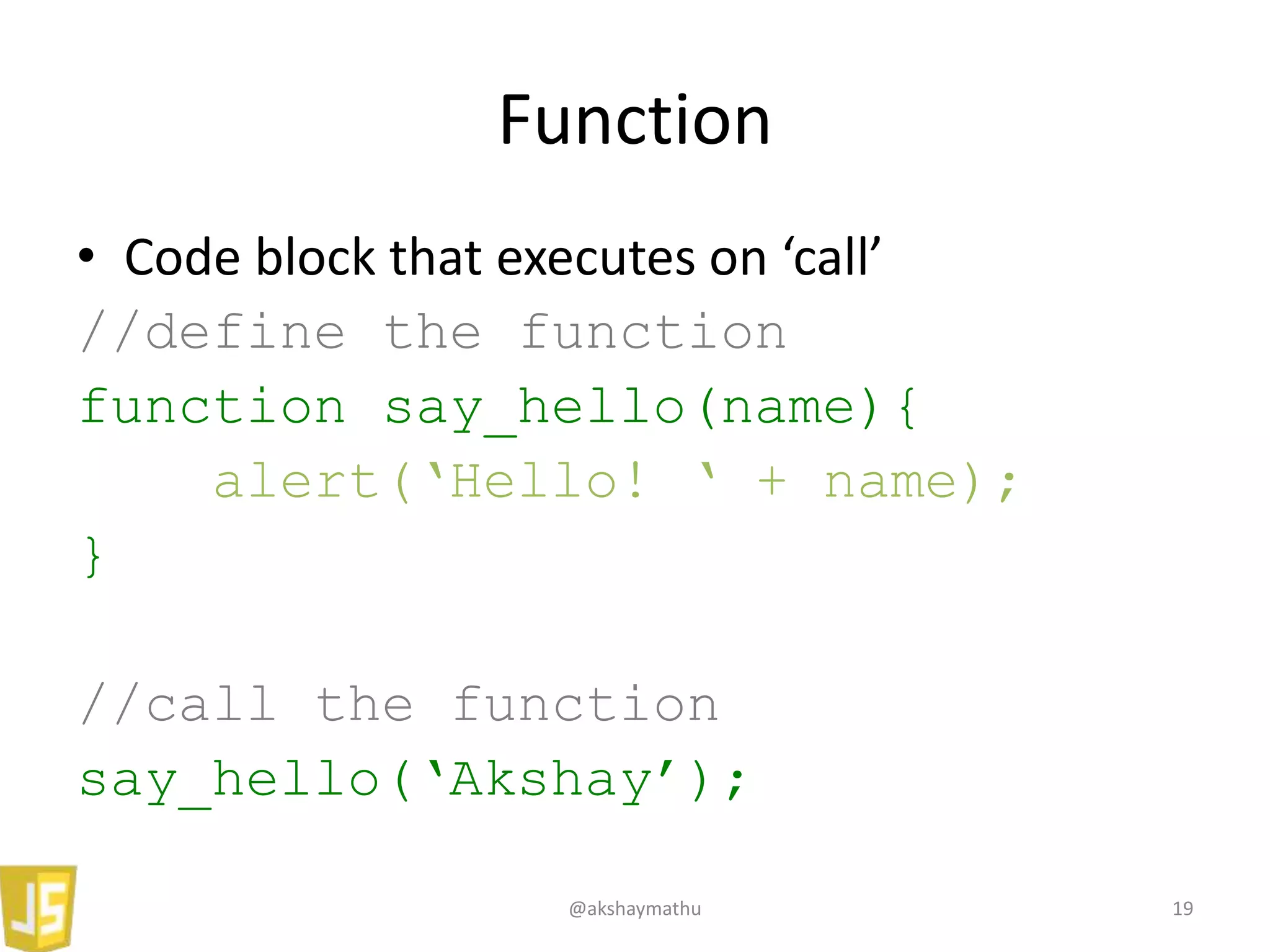 Function

• Code block that executes on ‘call’

//define the function
function say_hello(name){
    alert(‘Hello! ‘ + name);
}

//call the function
say_hello(‘Akshay’);

JS

@akshaymathu

19